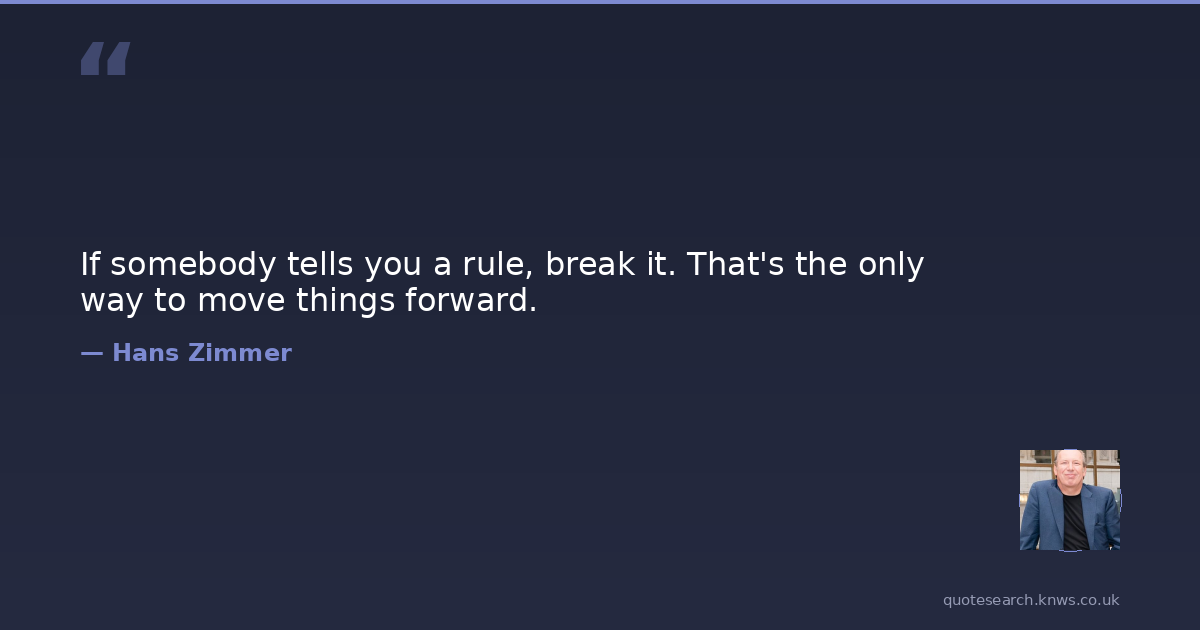 “

If somebody tells you a rule, break it. That's the only way to move things forward.

— Hans Zimmer

quotesearch.knws.co.uk